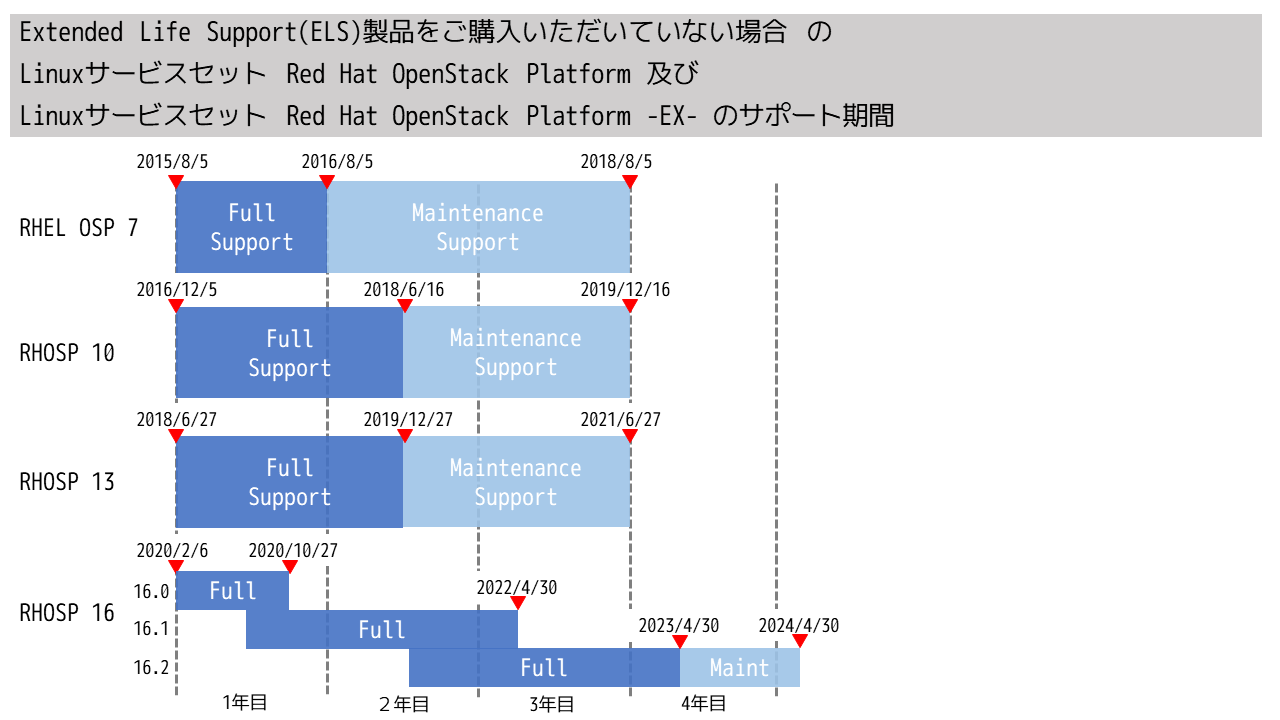 Extended Life Support(ELS)製品をご購入いただいていない場合 の
Linuxサービスセット Red Hat OpenStack Platform 及び
Linuxサービスセット Red Hat OpenStack Platform -EX- のサポート期間

2015/8/5
2016/8/5
2018/8/5
RHEL OSP 7
Full Support
Maintenance Support

2016/12/5
2018/6/16
2019/12/16
RHOSP 10
Full Support
Maintenance Support

2018/6/27
2019/12/27
2021/6/27
RHOSP 13
Full Support
Maintenance Support

2020/2/6
2020/10/27
2022/4/30
2023/4/30
2024/4/30
RHOSP 16
16.0
Full
16.1
Full
16.2
Full
Maint

1年目
２年目
3年目
4年目